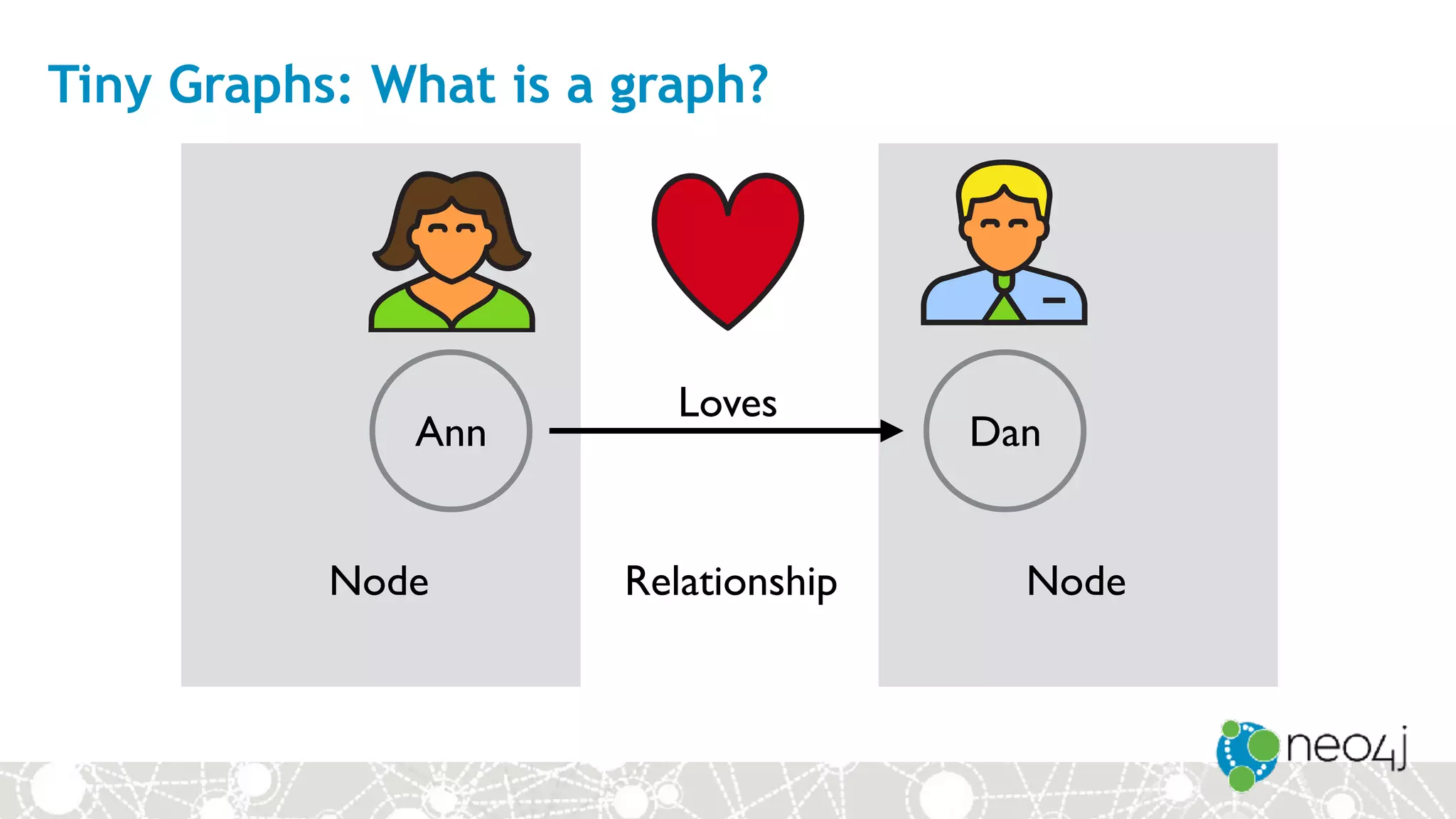 Tiny Graphs: What is a graph?

Ann

Loves

Dan

Node

Relationship

Node

neo4j